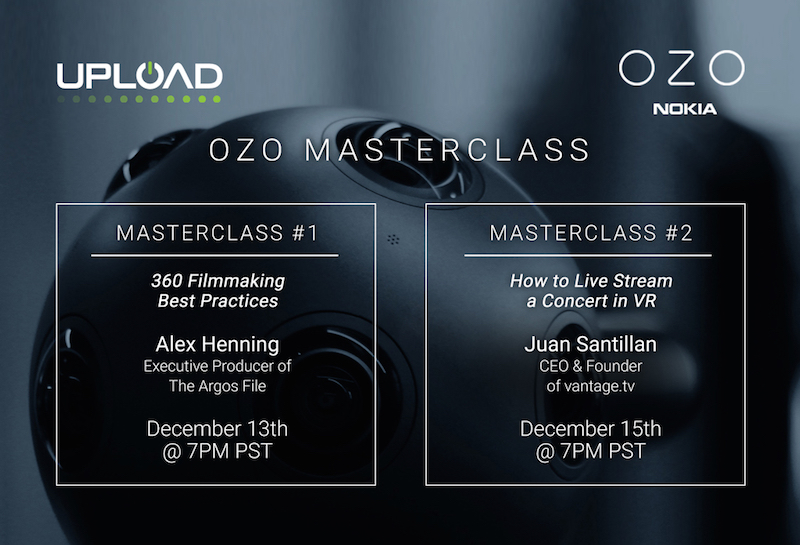 UPLOAD

OZO
NOKIA

OZO MASTERCLASS

MASTERCLASS #1

360 Filmmaking Best Practices

Alex Henning
Executive Producer of The Argos File

December 13th @ 7PM PST

MASTERCLASS #2

How to Live Stream a Concert in VR

Juan Santillan
CEO & Founder of vantage.tv

December 15th @ 7PM PST